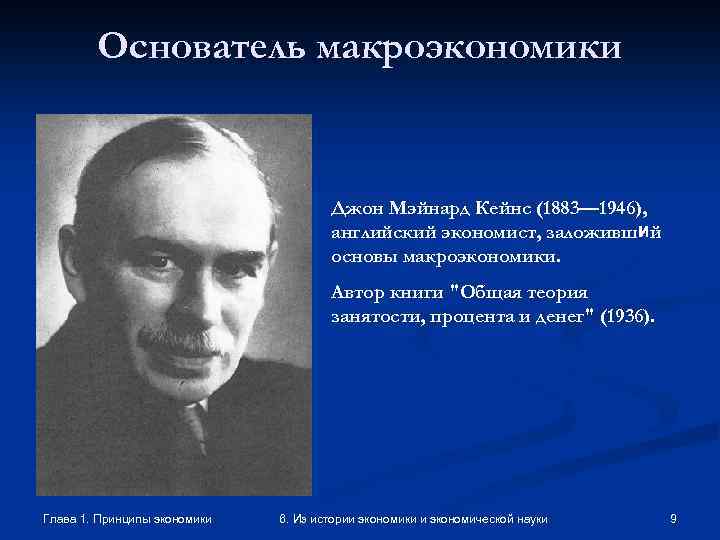 Основатель макроэкономики

Джон Мэйнард Кейнс (1883—1946), английский экономист, заложивший основы макроэкономики.

Автор книги "Общая теория занятости, процента и денег" (1936).

Глава 1. Принципы экономики

6. Из истории экономики и экономической науки

9